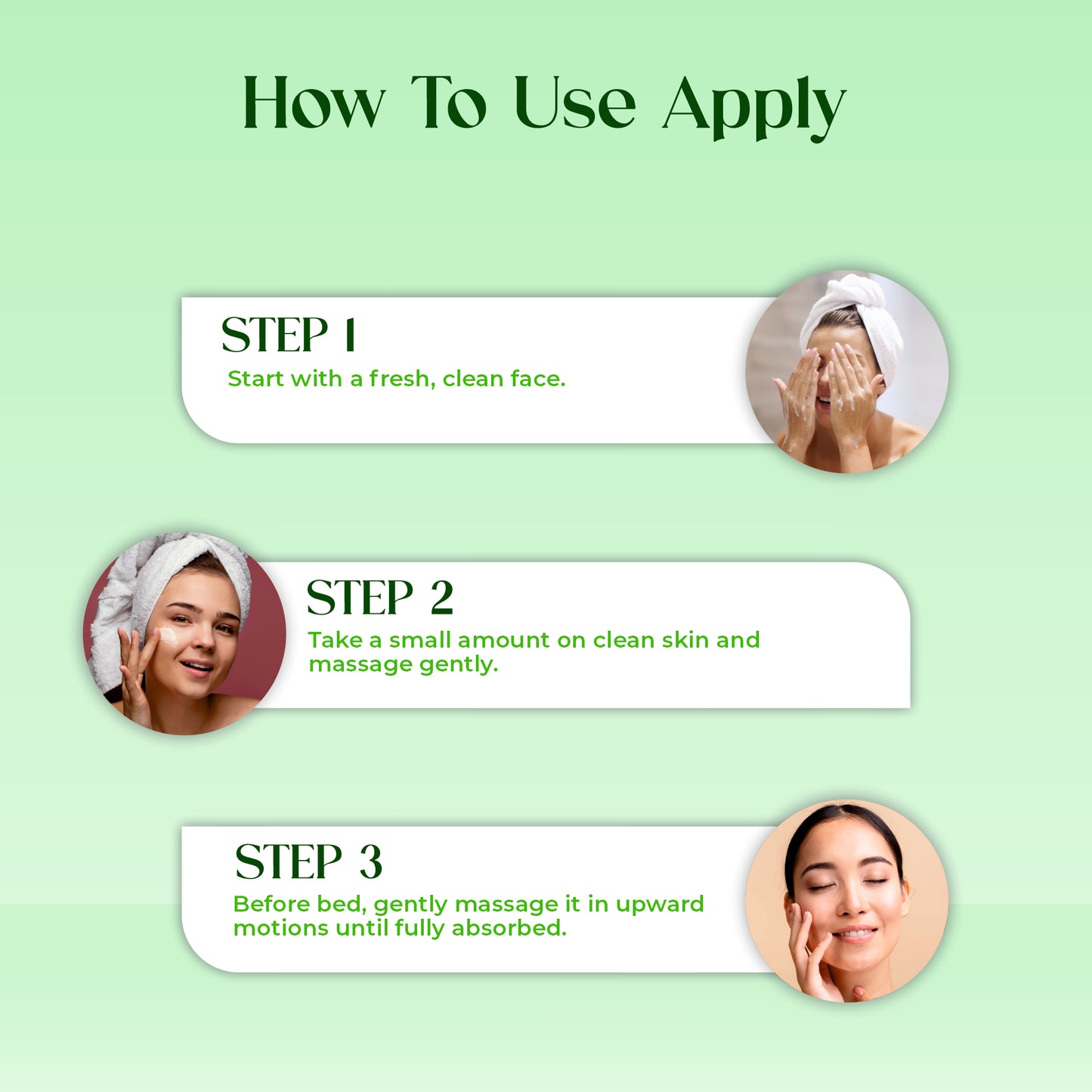 How To Use Apply

STEP 1
Start with a fresh, clean face.

STEP 2
Take a small amount on clean skin and massage gently.

STEP 3
Before bed, gently massage it in upward motions until fully absorbed.